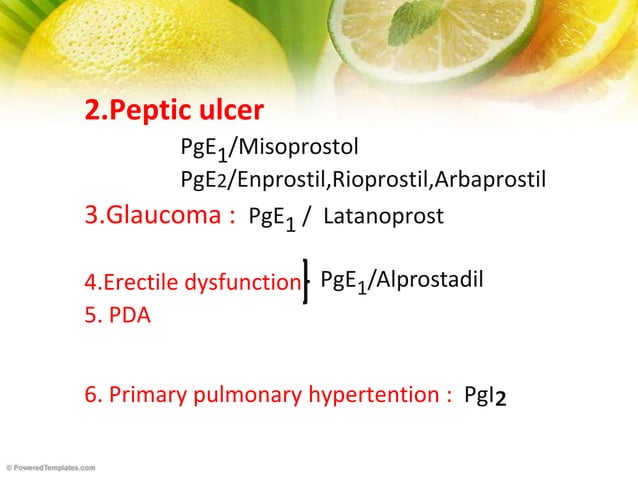 2.Peptic ulcer

$PgE_1$/Misoprostol

PgE2/Enprostil,Rioprostil,Arbaprostil

3.Glaucoma : $PgE_1$ / Latanoprost

4.Erectile dysfunction
5. PDA

$PgE_1$/Alprostadil

6. Primary pulmonary hypertention : $PgI_2$

© PoweredTemplates.com